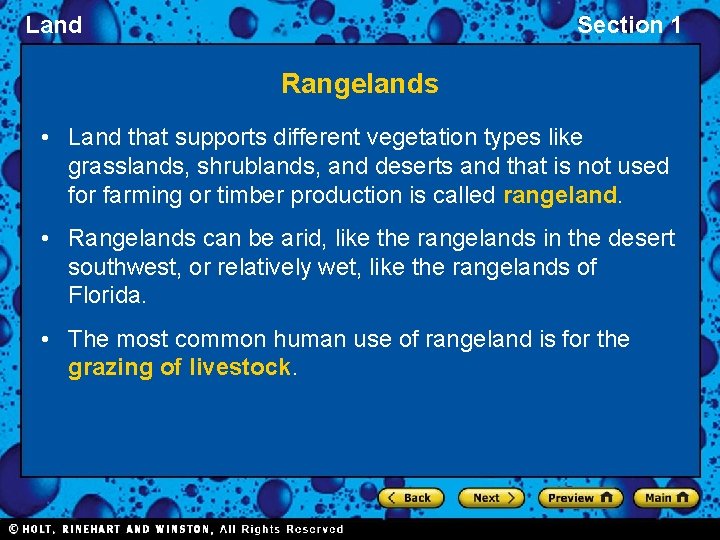 Land

Section 1

Rangelands

• Land that supports different vegetation types like grasslands, shrublands, and deserts and that is not used for farming or timber production is called rangeland.

• Rangelands can be arid, like the rangelands in the desert southwest, or relatively wet, like the rangelands of Florida.

• The most common human use of rangeland is for the grazing of livestock.

Back

Next

Preview

Main

© HOLT, RINEHART AND WINSTON, All Rights Reserved